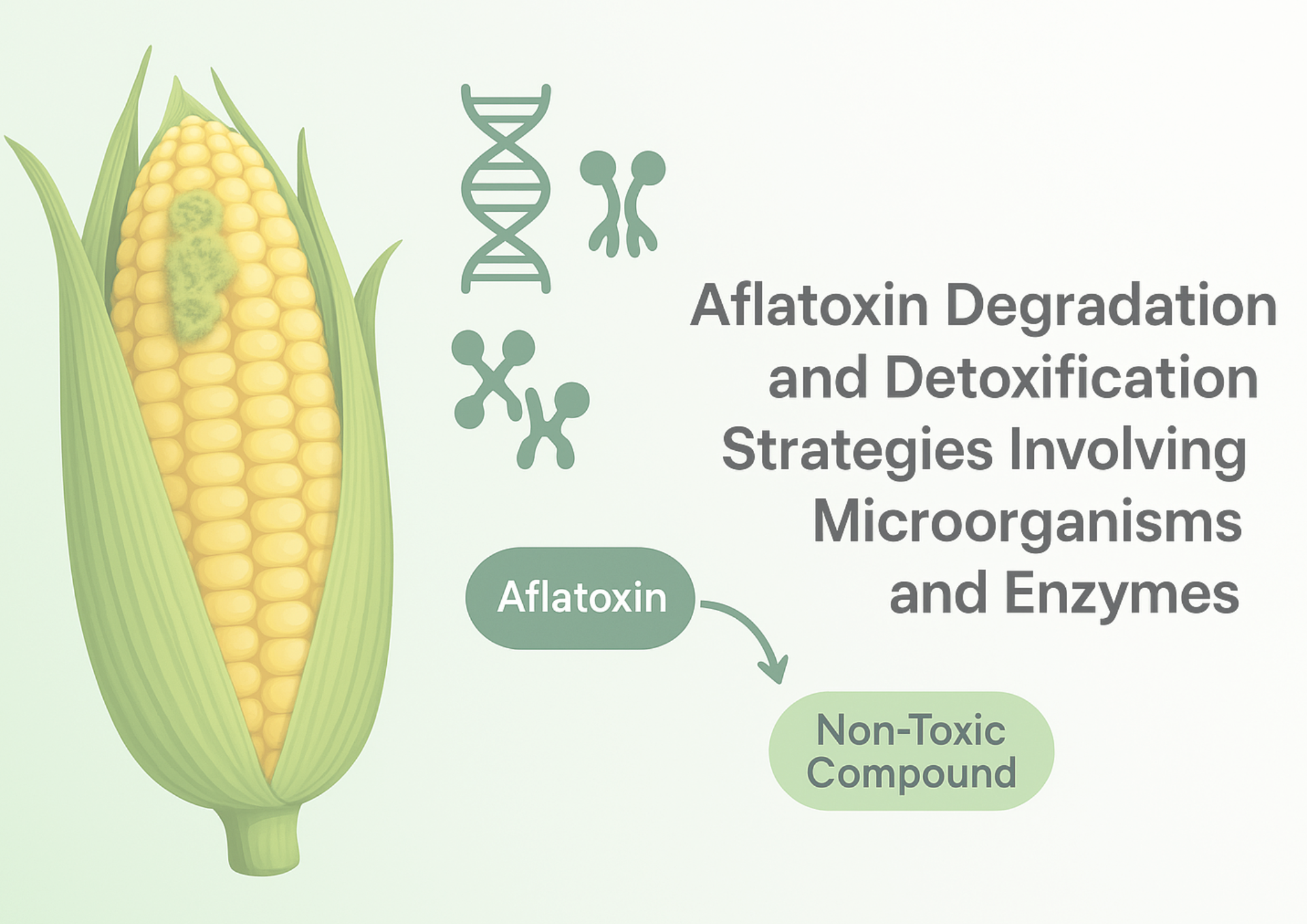 Aflatoxin Degradation and Detoxification Strategies Involving Microorganisms and Enzymes

Aflatoxin

Non-Toxic Compound